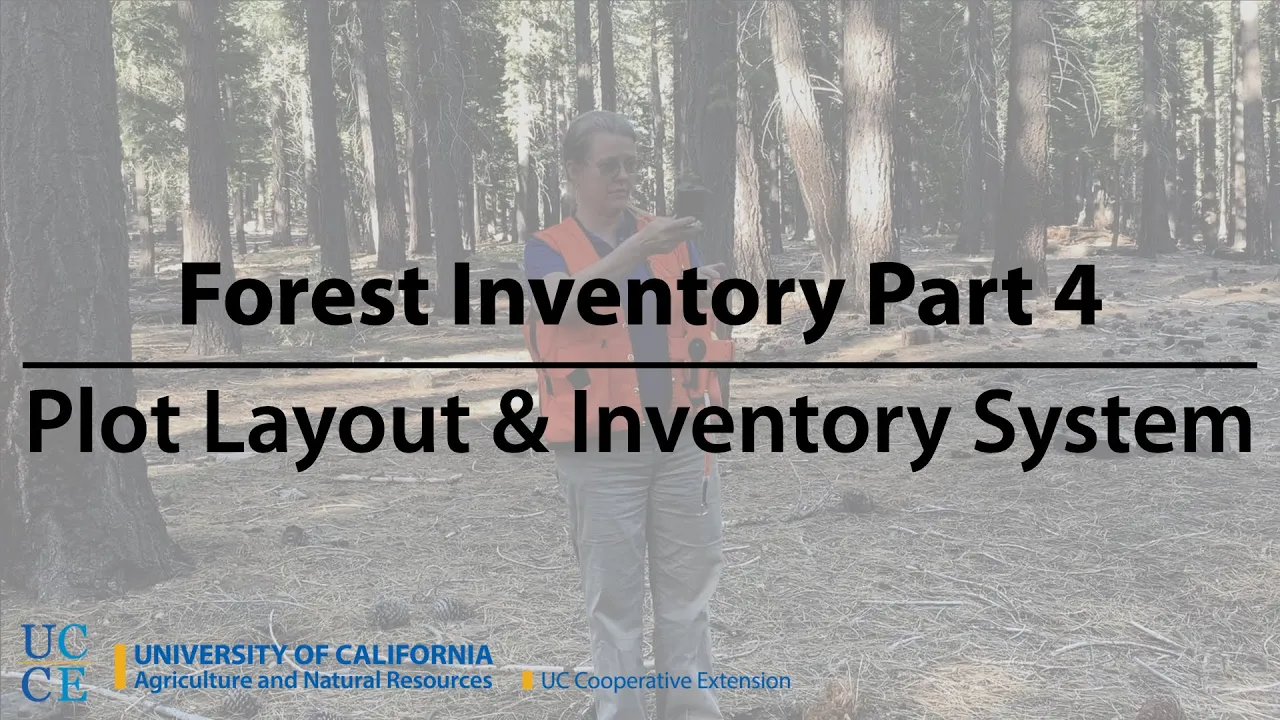 Forest Inventory Part 4

Plot Layout & Inventory System

UC
CE

UNIVERSITY OF CALIFORNIA
Agriculture and Natural Resources

UC Cooperative Extension